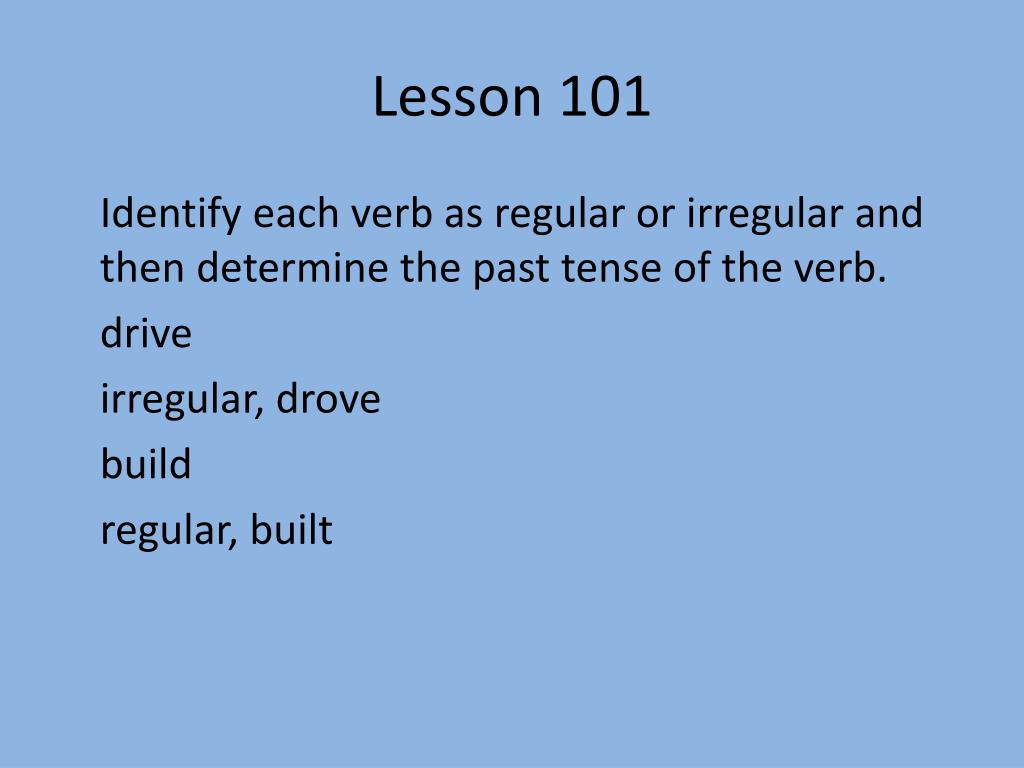 Lesson 101

Identify each verb as regular or irregular and then determine the past tense of the verb.

drive

irregular, drove

build

regular, built